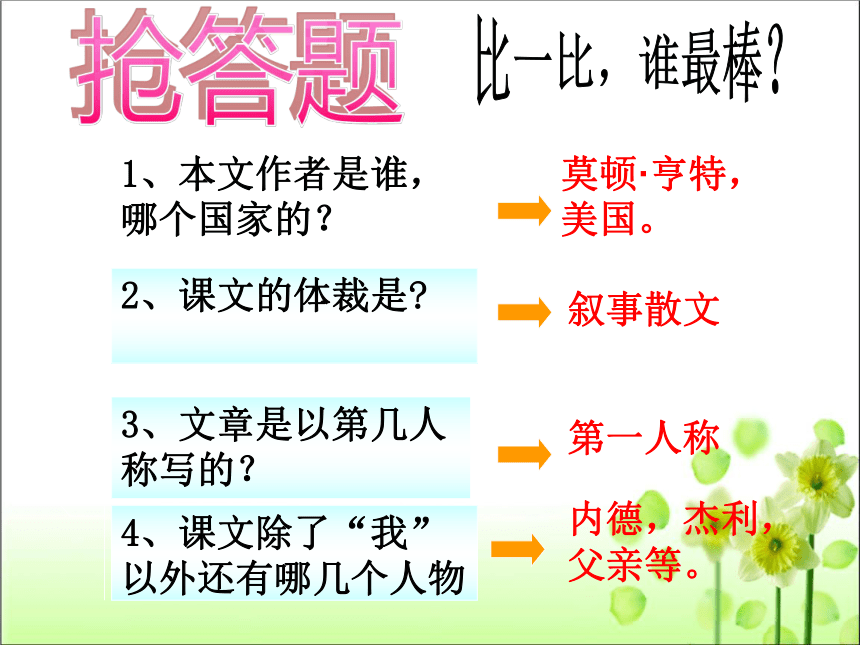 抢答题

比一比，谁最棒？

1、本文作者是谁，哪个国家的？

莫顿·亨特，美国。

2、课文的体裁是?

叙事散文

3、文章是以第几人称写的？

第一人称

4、课文除了“我”以外还有哪几个人物

内德，杰利，父亲等。